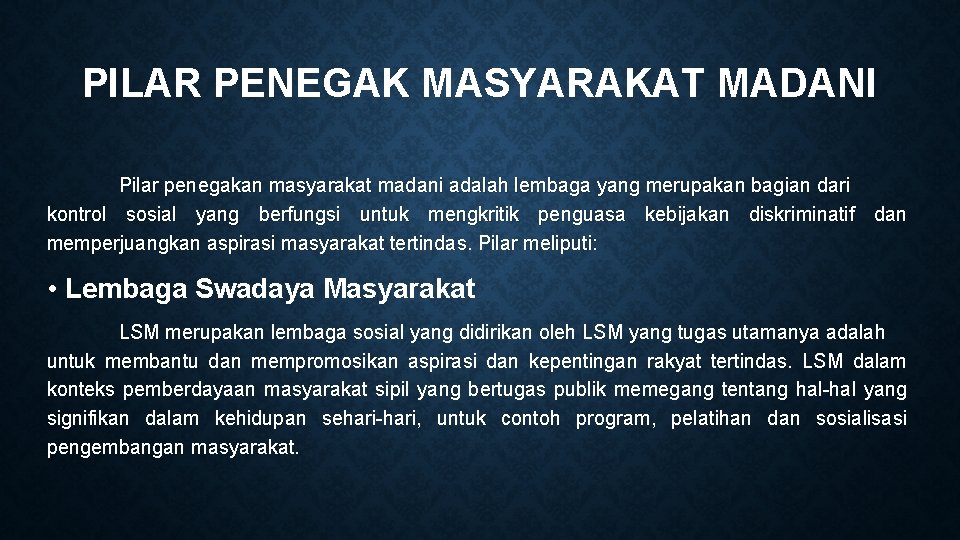 PILAR PENEGAK MASYARAKAT MADANI

Pilar penegakan masyarakat madani adalah lembaga yang merupakan bagian dari kontrol sosial yang berfungsi untuk mengkritik penguasa kebijakan diskriminatif dan memperjuangkan aspirasi masyarakat tertindas. Pilar meliputi:

• Lembaga Swadaya Masyarakat

LSM merupakan lembaga sosial yang didirikan oleh LSM yang tugas utamanya adalah untuk membantu dan mempromosikan aspirasi dan kepentingan rakyat tertindas. LSM dalam konteks pemberdayaan masyarakat sipil yang bertugas publik memegang tentang hal-hal yang signifikan dalam kehidupan sehari-hari, untuk contoh program, pelatihan dan sosialisasi pengembangan masyarakat.